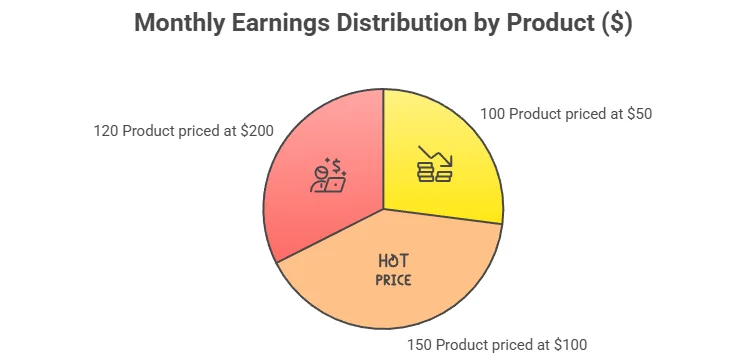 Monthly Earnings Distribution by Product ($)

120 Product priced at $200

100 Product priced at $50

HOT
PRICE

150 Product priced at $100